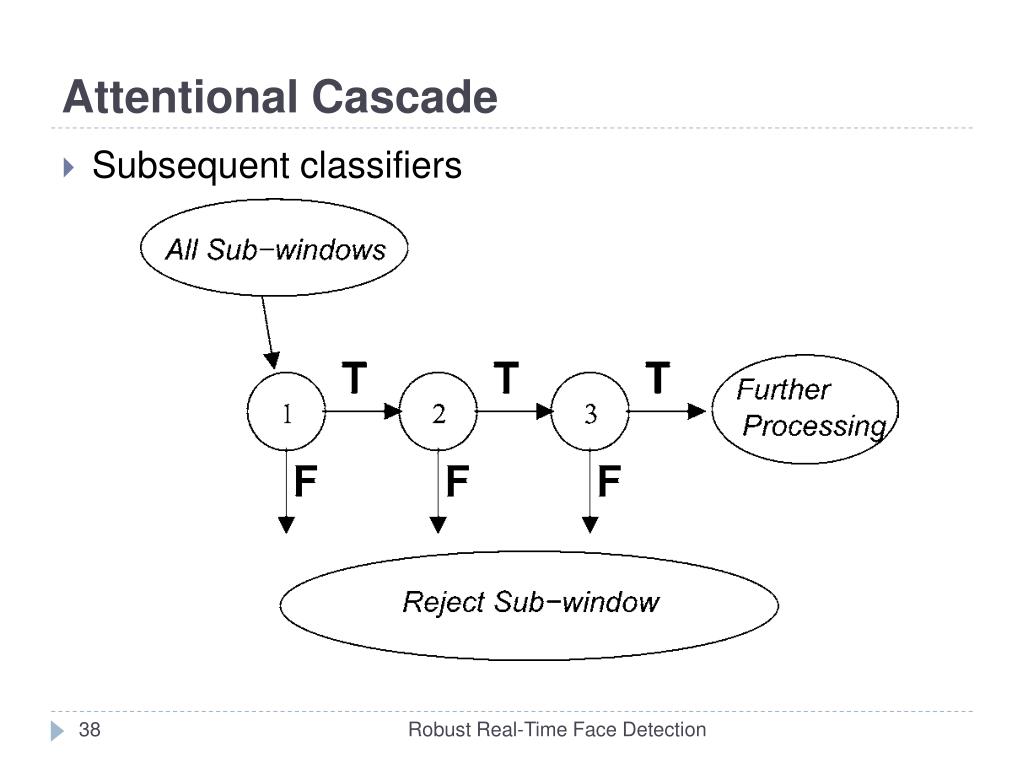 Attentional Cascade

Subsequent classifiers

All Sub−windows

1

T

2

T

3

T

Further Processing

F

F

F

Reject Sub−window

38

Robust Real-Time Face Detection